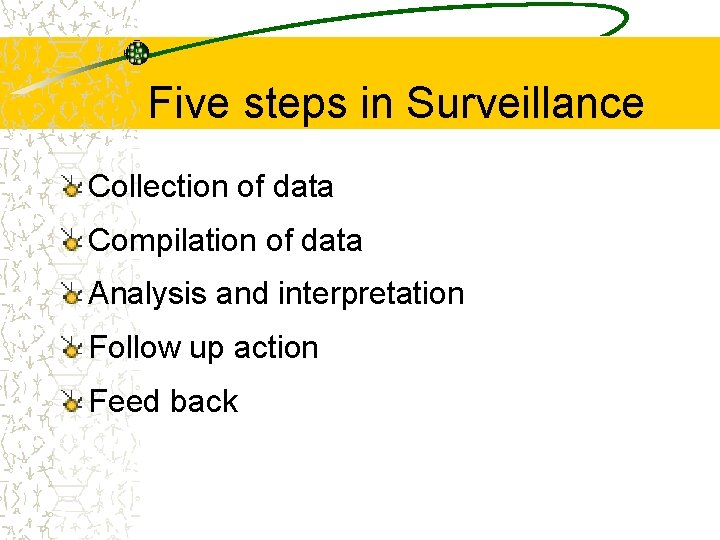 Five steps in Surveillance

Collection of data

Compilation of data

Analysis and interpretation

Follow up action

Feed back